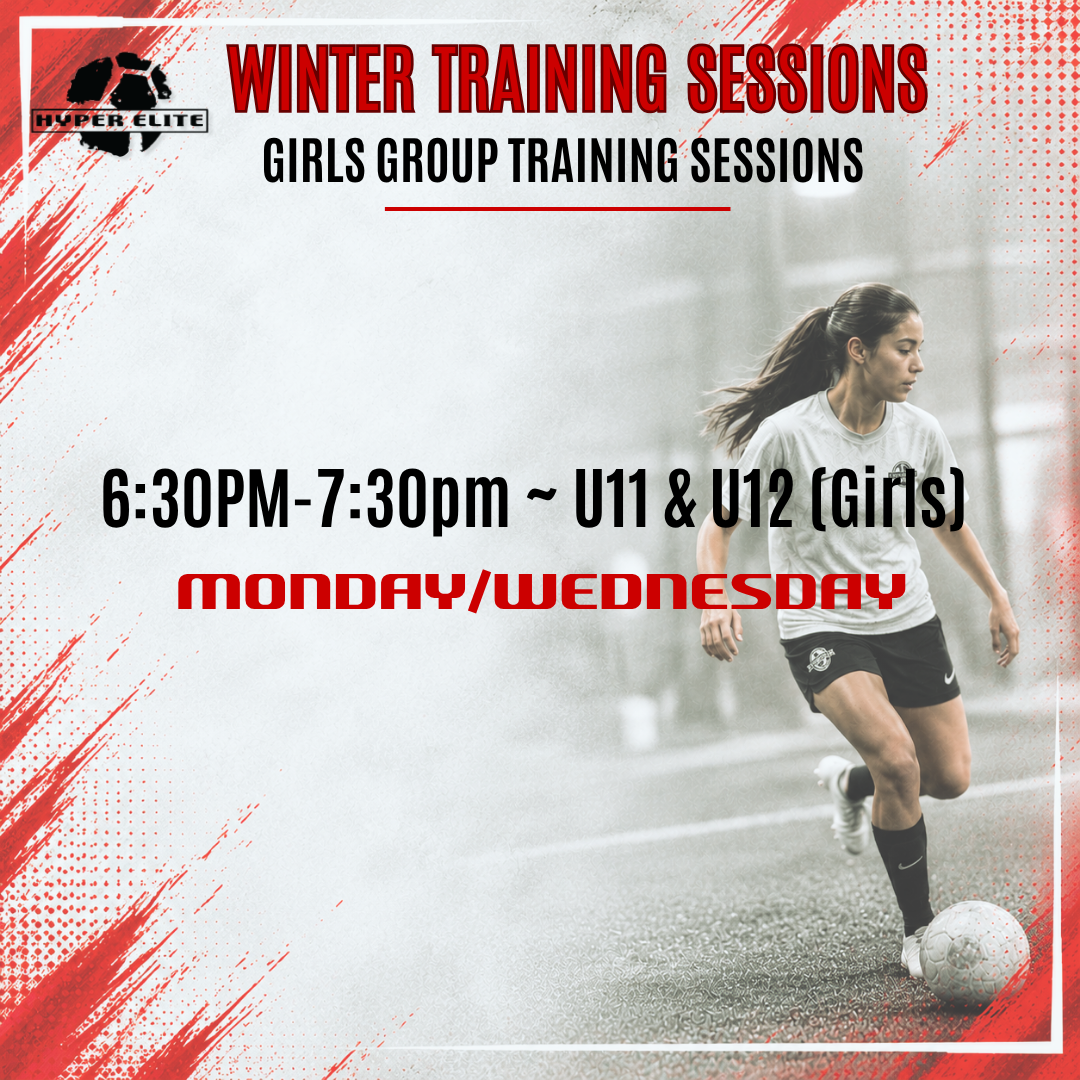 HYPER ELITE

WINTER TRAINING SESSIONS

GIRLS GROUP TRAINING SESSIONS

6:30PM-7:30pm ~ U11 & U12 (Girls)

MONDAY/WEDNESDAY